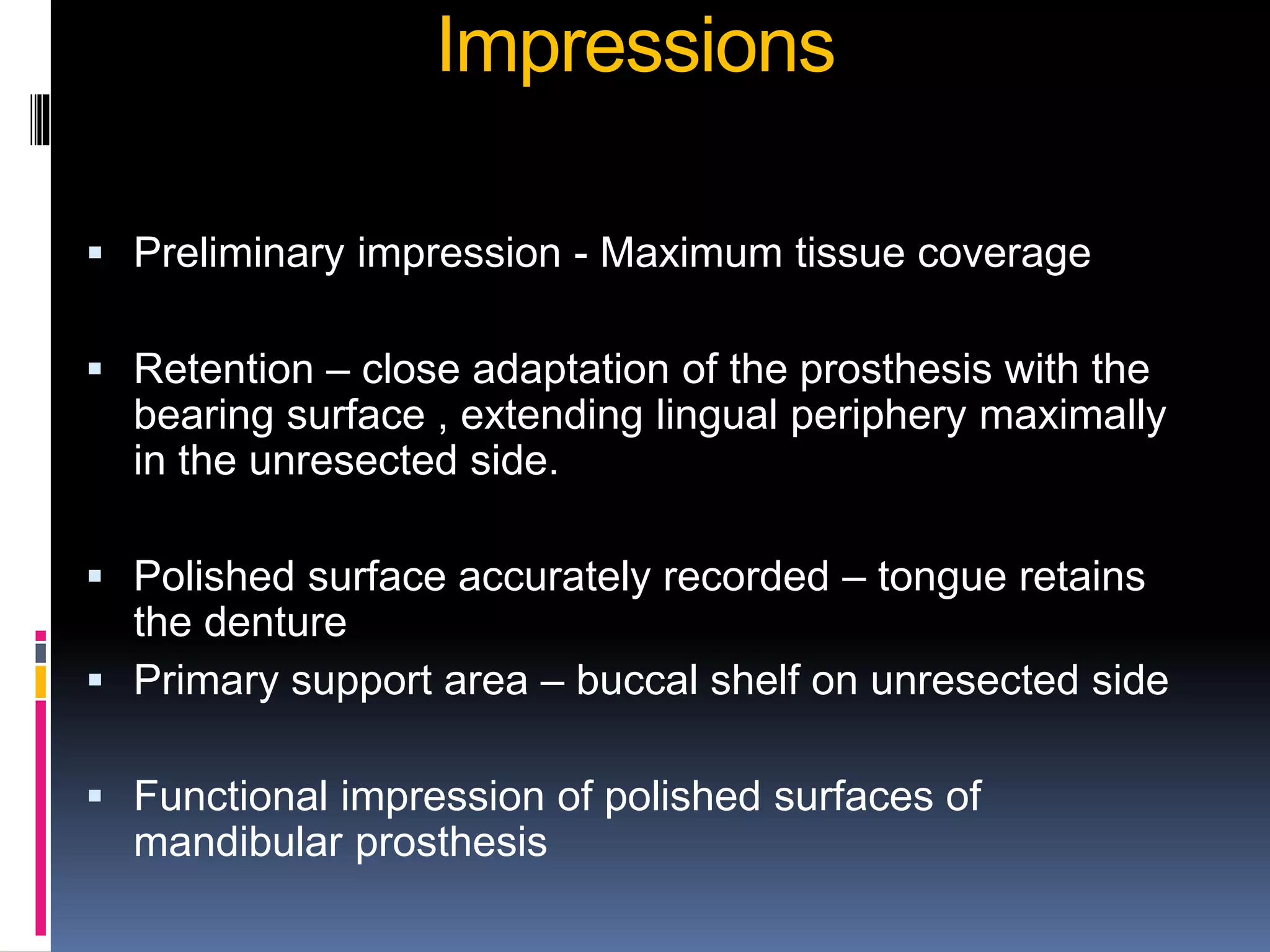 Impressions

▪ Preliminary impression - Maximum tissue coverage

▪ Retention – close adaptation of the prosthesis with the bearing surface , extending lingual periphery maximally in the unresected side.

▪ Polished surface accurately recorded – tongue retains the denture

▪ Primary support area – buccal shelf on unresected side

▪ Functional impression of polished surfaces of mandibular prosthesis